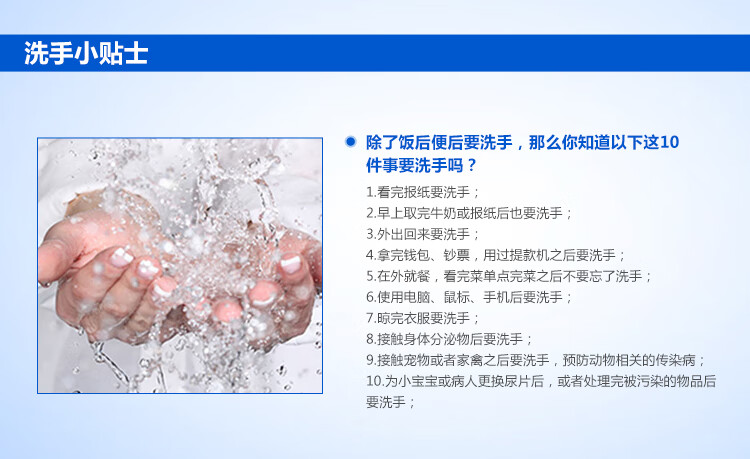 洗手小贴士

除了饭后便后要洗手，那么你知道以下这10件事要洗手吗？

1.看完报纸要洗手；
2.早上取完牛奶或报纸后也要洗手；
3.外出回来要洗手；
4.拿完钱包、钞票，用过提款机之后要洗手；
5.在外就餐，看完菜单点完菜之后不要忘了洗手；
6.使用电脑、鼠标、手机后要洗手；
7.晾完衣服要洗手；
8.接触身体分泌物后要洗手；
9.接触宠物或者家禽之后要洗手，预防动物相关的传染病；
10.为小宝宝或病人更换尿片后，或者处理完被污染的物品后要洗手；